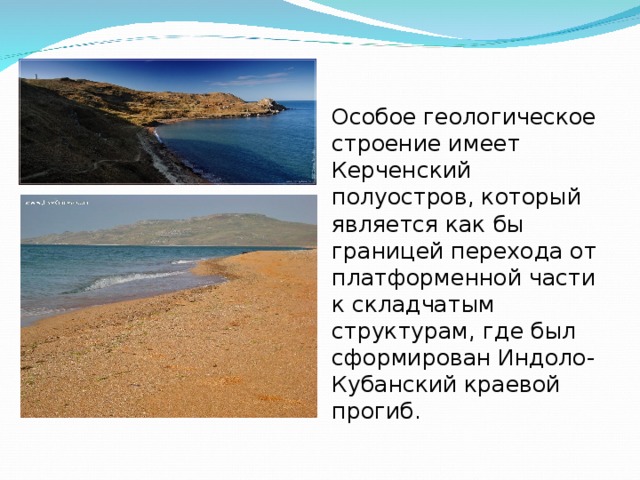 Особое геологическое строение имеет Керченский полуостров, который является как бы границей перехода от платформенной части к складчатым структурам, где был сформирован Индоло-Кубанский краевой прогиб.